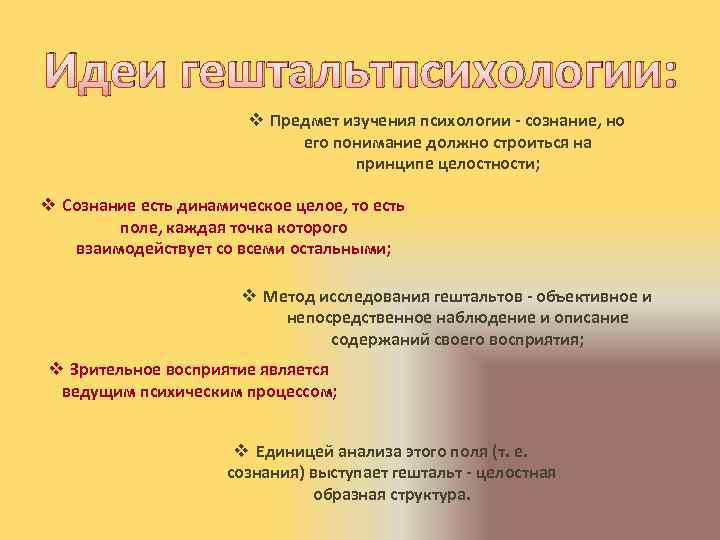 Идеи гештальтпсихологии:

❖ Предмет изучения психологии - сознание, но его понимание должно строиться на принципе целостности;

❖ Сознание есть динамическое целое, то есть поле, каждая точка которого взаимодействует со всеми остальными;

❖ Метод исследования гештальтов - объективное и непосредственное наблюдение и описание содержаний своего восприятия;

❖ Зрительное восприятие является ведущим психическим процессом;

❖ Единицей анализа этого поля (т. е. сознания) выступает гештальт - целостная образная структура.